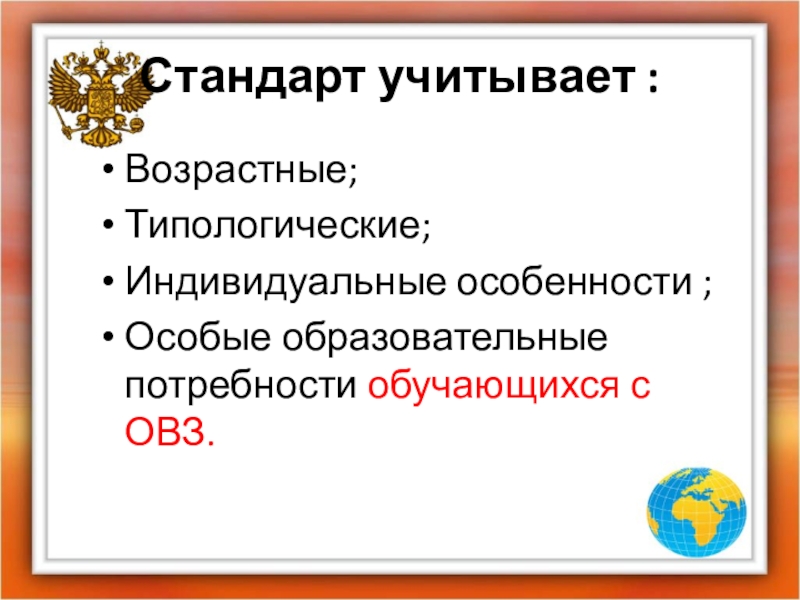 Стандарт учитывает :

• Возрастные;
• Типологические;
• Индивидуальные особенности ;
• Особые образовательные потребности обучающихся с ОВЗ.